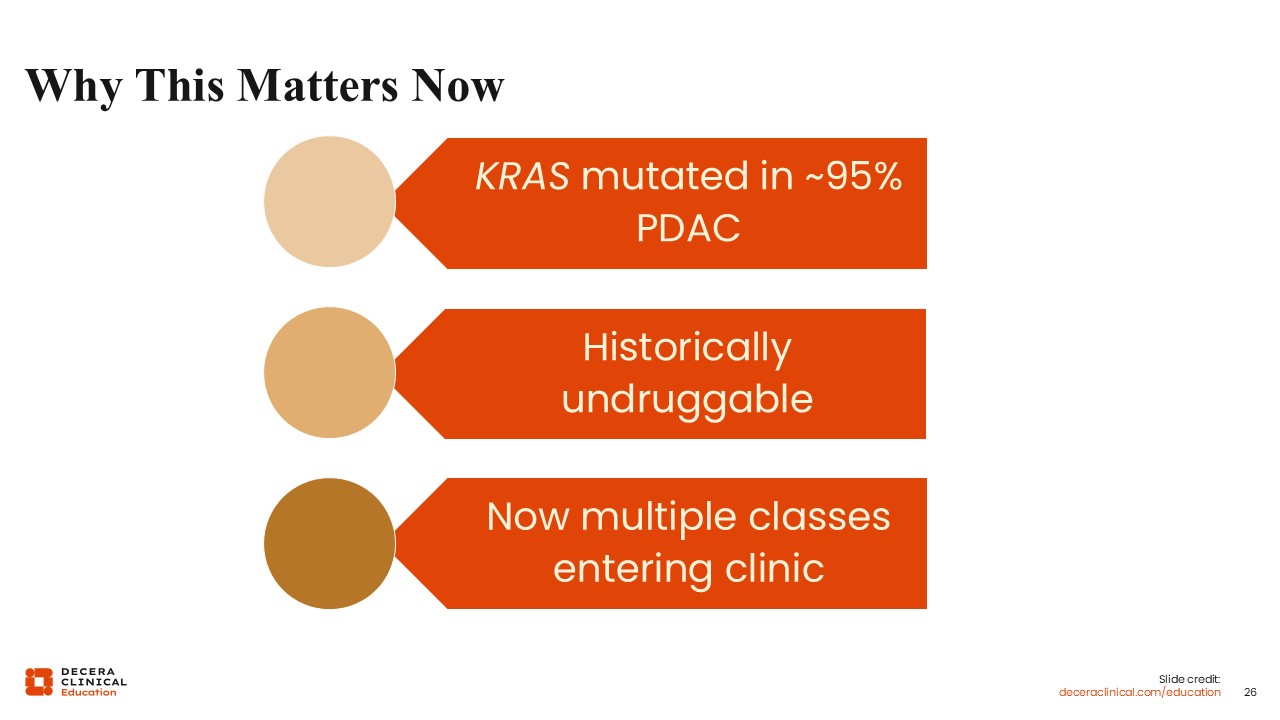 Why This Matters Now

KRAS mutated in ~95% PDAC

Historically undruggable

Now multiple classes entering clinic

DECERA CLINICAL Education

Slide credit: deceraclinical.com/education 26